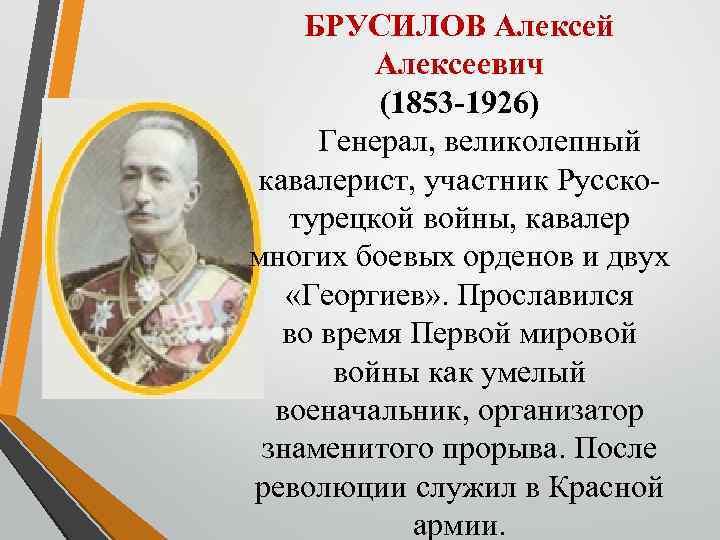 БРУСИЛОВ Алексей Алексеевич
(1853-1926)

Генерал, великолепный кавалерист, участник Русско-турецкой войны, кавалер многих боевых орденов и двух «Георгиев». Прославился во время Первой мировой войны как умелый военачальник, организатор знаменитого прорыва. После революции служил в Красной армии.